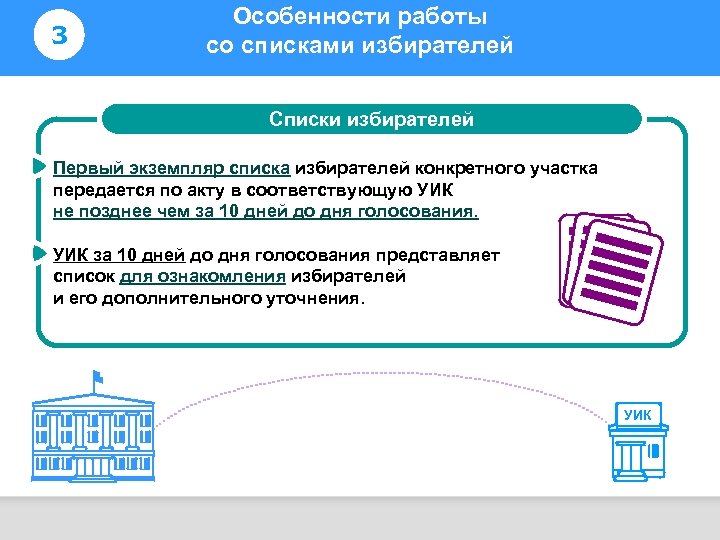 3

Особенности работы со списками избирателей

Списки избирателей

Первый экземпляр списка избирателей конкретного участка передается по акту в соответствующую УИК не позднее чем за 10 дней до дня голосования.

УИК за 10 дней до дня голосования представляет список для ознакомления избирателей и его дополнительного уточнения.

УИК